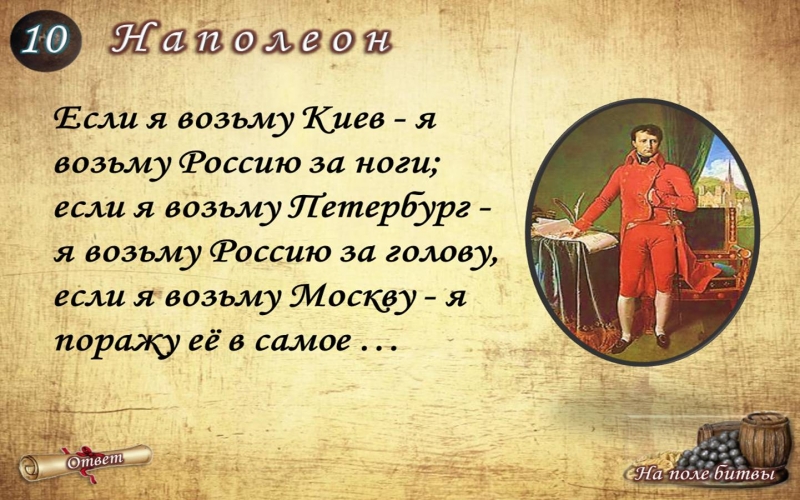 10 Наполеон

Если я возьму Киев - я возьму Россию за ноги; если я возьму Петербург - я возьму Россию за голову, если я возьму Москву - я поражу её в самое …

Ответ

На поле битвы